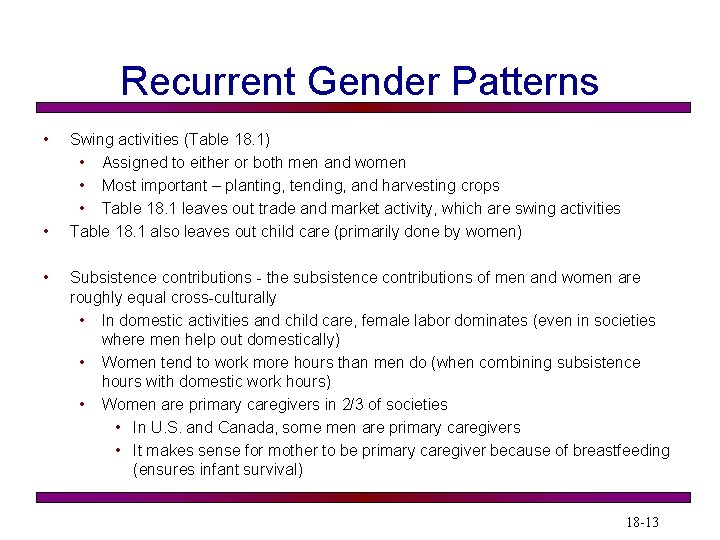 Recurrent Gender Patterns

• Swing activities (Table 18.1)
  • Assigned to either or both men and women
  • Most important – planting, tending, and harvesting crops
  • Table 18.1 leaves out trade and market activity, which are swing activities
• Table 18.1 also leaves out child care (primarily done by women)

• Subsistence contributions - the subsistence contributions of men and women are roughly equal cross-culturally
  • In domestic activities and child care, female labor dominates (even in societies where men help out domestically)
  • Women tend to work more hours than men do (when combining subsistence hours with domestic work hours)
  • Women are primary caregivers in 2/3 of societies
    • In U.S. and Canada, some men are primary caregivers
    • It makes sense for mother to be primary caregiver because of breastfeeding (ensures infant survival)

18-13